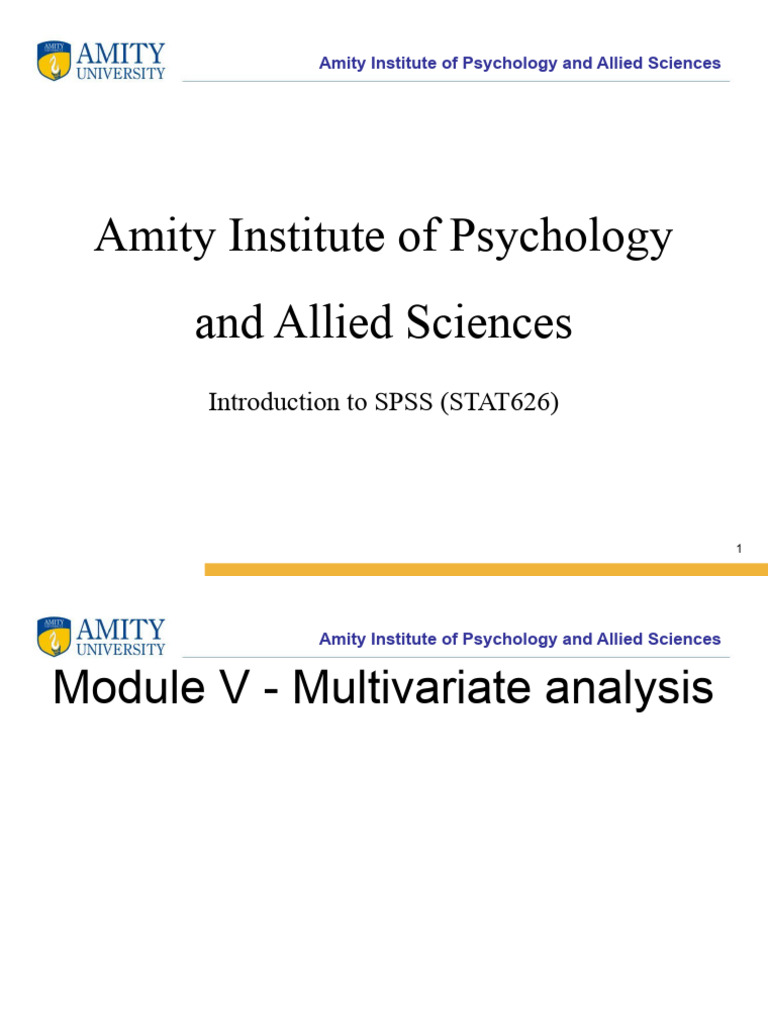 AMITY
UNIVERSITY

Amity Institute of Psychology and Allied Sciences

Amity Institute of Psychology and Allied Sciences

Introduction to SPSS (STAT626)

1

AMITY
UNIVERSITY

Amity Institute of Psychology and Allied Sciences

Module V - Multivariate analysis